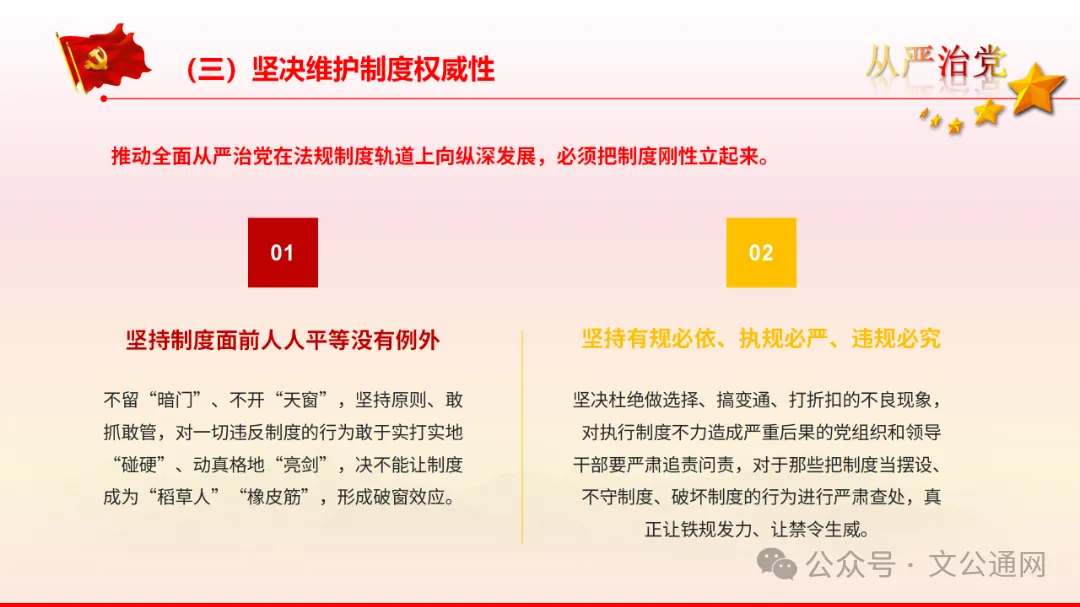 （三）坚决维护制度权威性

从严治党

推动全面从严治党在法规制度轨道上向纵深发展，必须把制度刚性立起来。

01

坚持制度面前人人平等没有例外

不留“暗门”、不开“天窗”，坚持原则、敢抓敢管，对一切违反制度的行为敢于实打实地“碰硬”、动真格地“亮剑”，决不能让制度成为“稻草人”“橡皮筋”，形成破窗效应。

02

坚持有规必依、执规必严、违规必究

坚决杜绝做选择、搞变通、打折扣的不良现象，对执行制度不力造成严重后果的党组织和领导干部要严肃追责问责，对于那些把制度当摆设、不守制度、破坏制度的行为进行严肃查处，真正让铁规发力、让禁令生威。

公众号 · 文公通网